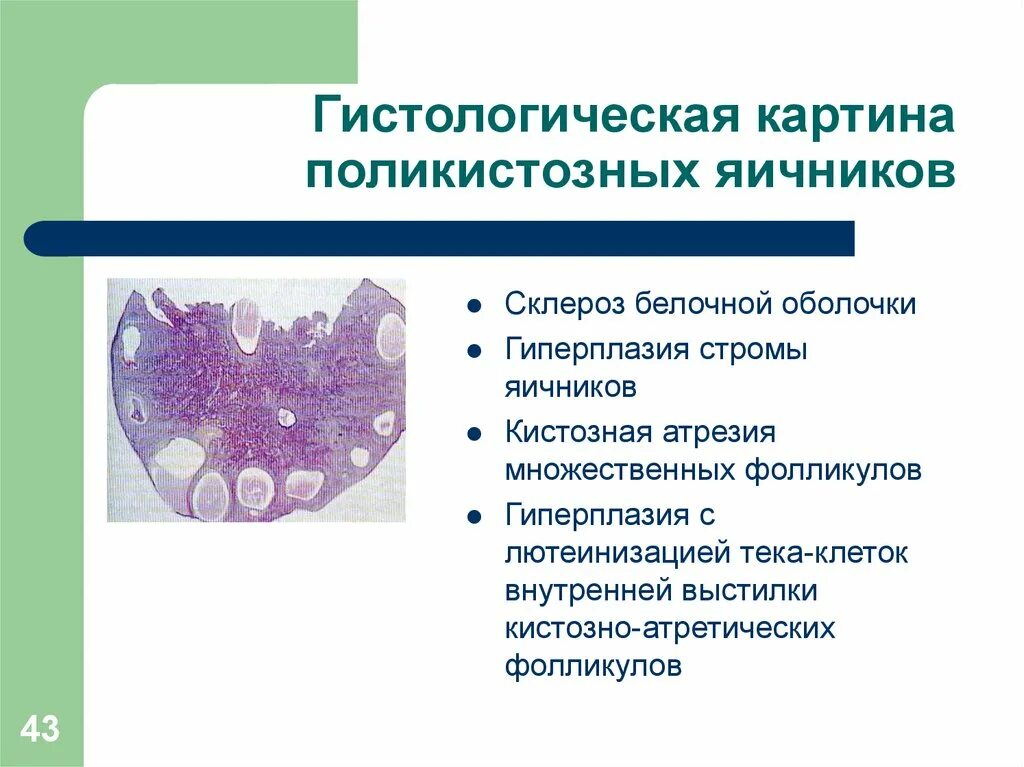 Гистологическая картина поликистозных яичников

- Склероз белочной оболочки
- Гиперплазия стромы яичников
- Кистозная атрезия множественных фолликулов
- Гиперплазия с лютеинизацией тека-клеток внутренней выстилки кистозно-атретических фолликулов

43